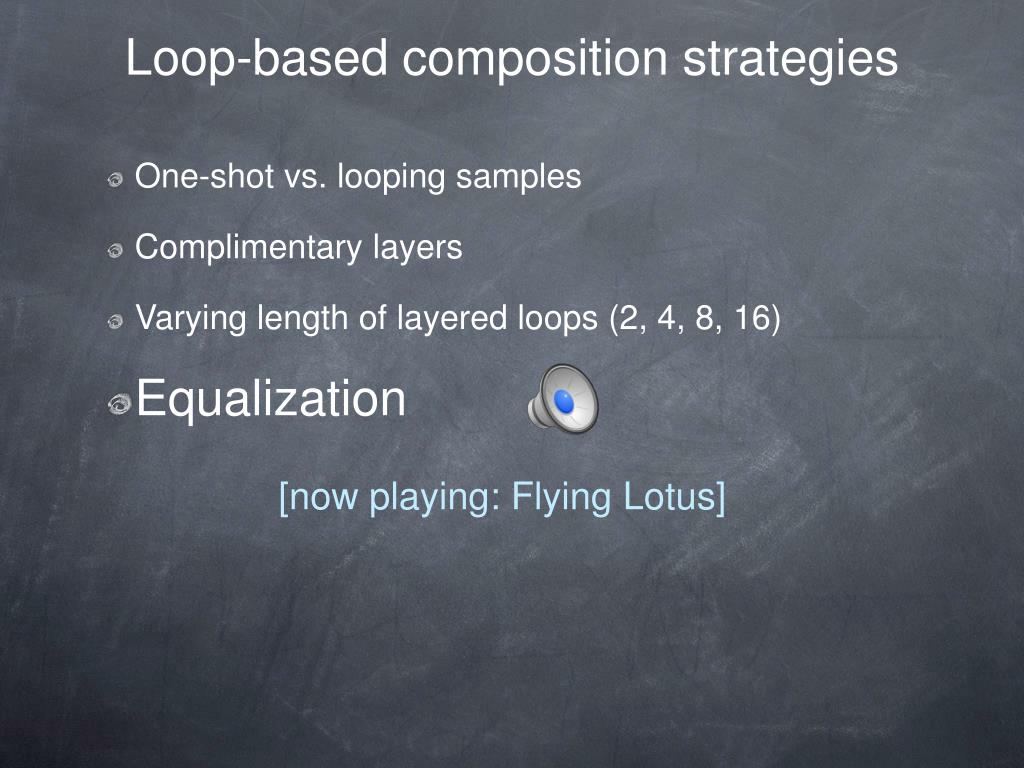 Loop-based composition strategies

One-shot vs. looping samples

Complimentary layers

Varying length of layered loops (2, 4, 8, 16)

Equalization

[now playing: Flying Lotus]